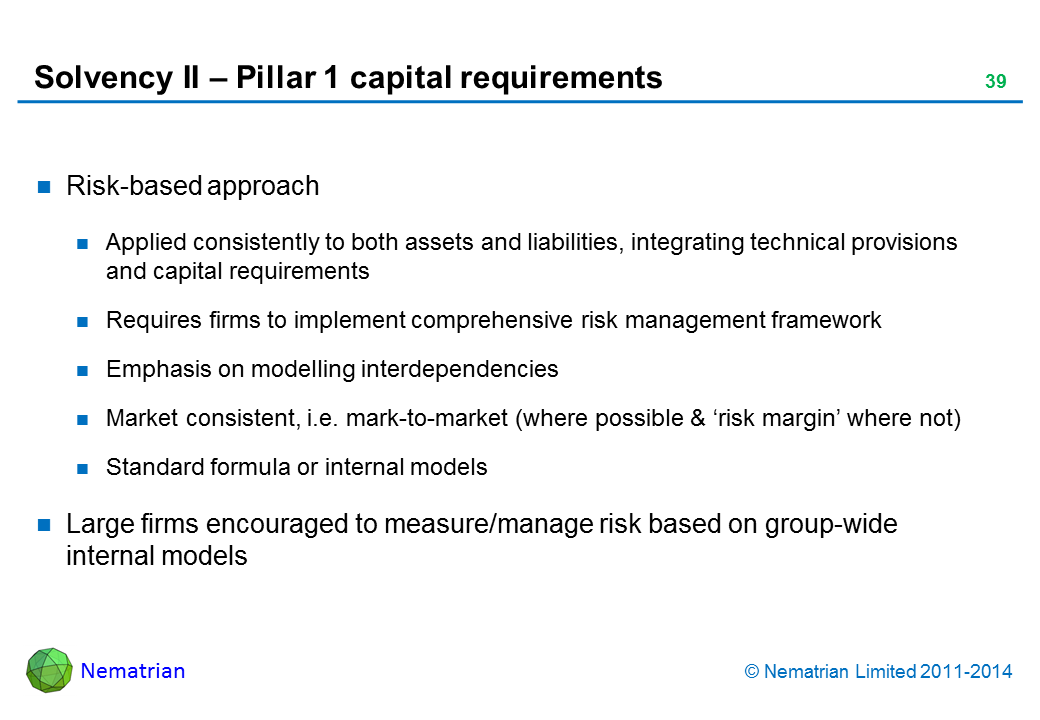 Solvency II – Pillar 1 capital requirements

39

Risk-based approach

Applied consistently to both assets and liabilities, integrating technical provisions and capital requirements

Requires firms to implement comprehensive risk management framework

Emphasis on modelling interdependencies

Market consistent, i.e. mark-to-market (where possible & ‘risk margin’ where not)

Standard formula or internal models

Large firms encouraged to measure/manage risk based on group-wide internal models

Nematrian

© Nematrian Limited 2011-2014